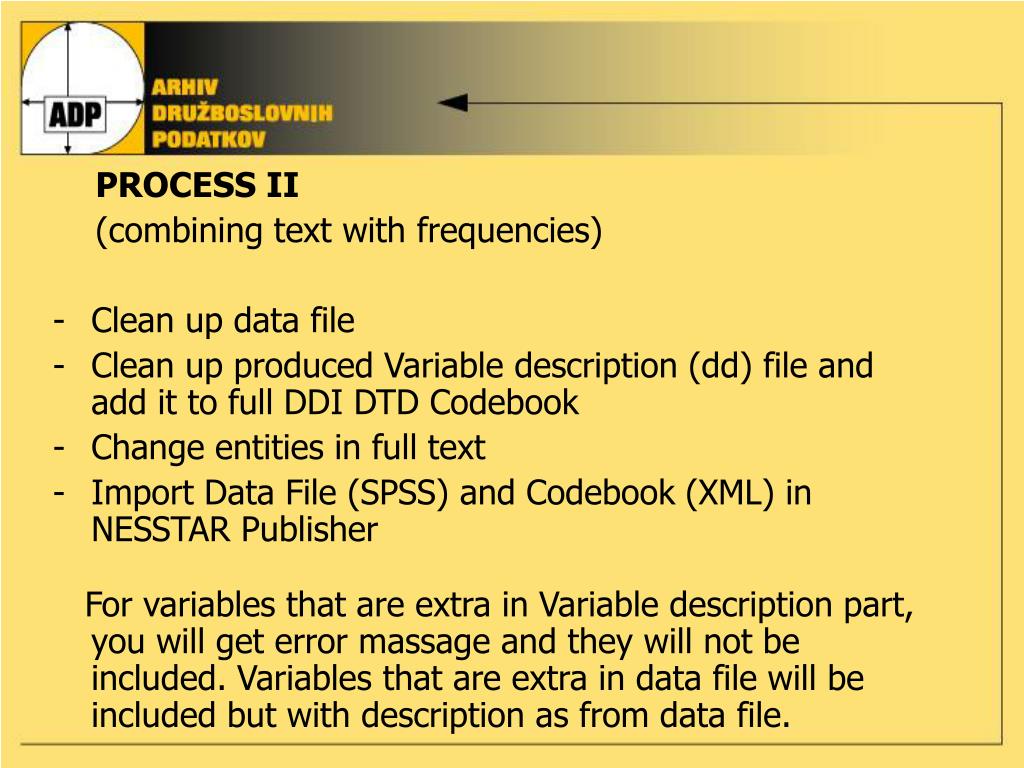 ADP

ARHIV DRUŽBOSLOVNIH PODATKOV

PROCESS II
(combining text with frequencies)

- Clean up data file
- Clean up produced Variable description (dd) file and add it to full DDI DTD Codebook
- Change entities in full text
- Import Data File (SPSS) and Codebook (XML) in NESSTAR Publisher

For variables that are extra in Variable description part, you will get error massage and they will not be included. Variables that are extra in data file will be included but with description as from data file.